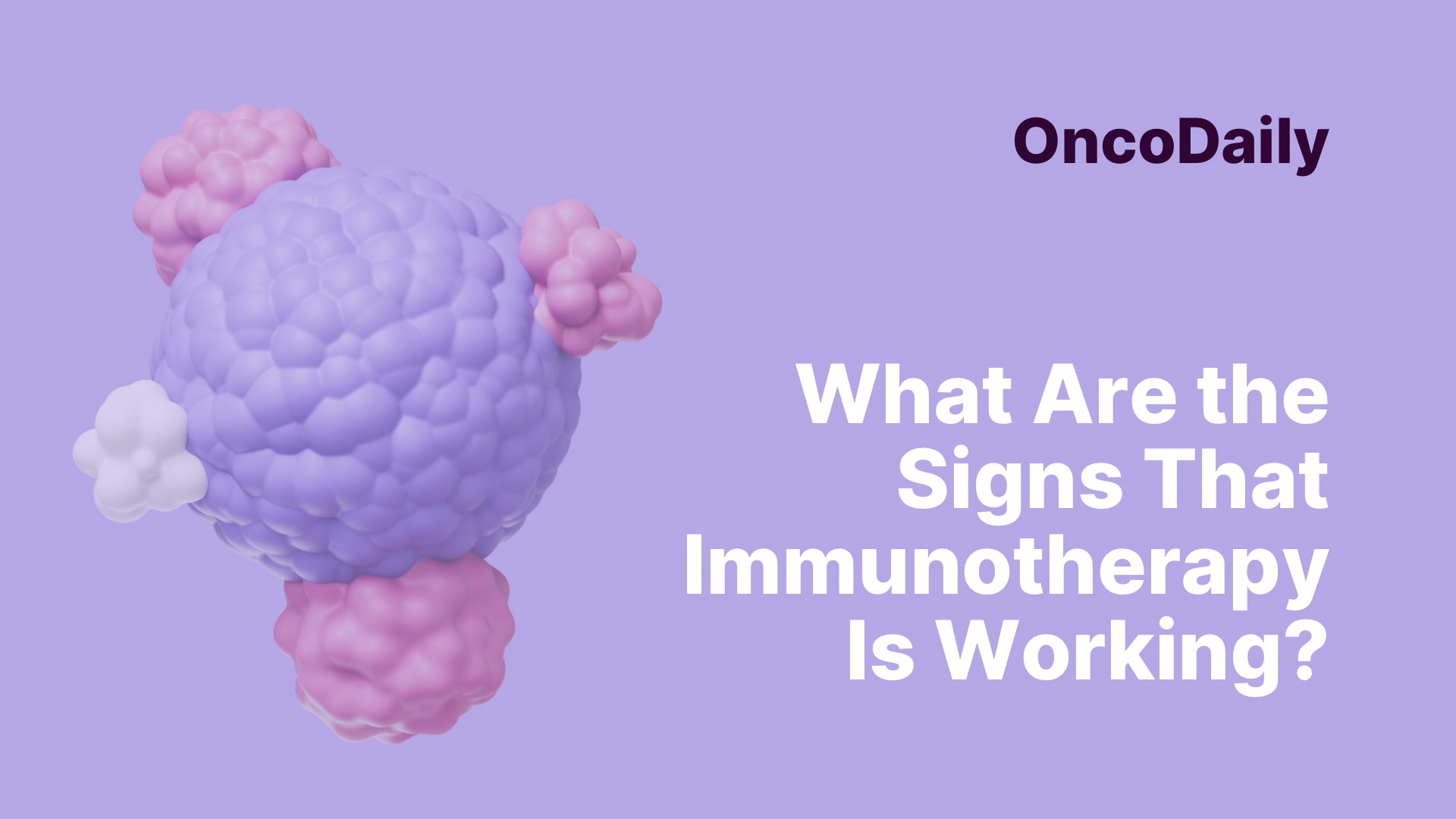 OncoDaily

What Are the Signs That Immunotherapy Is Working?